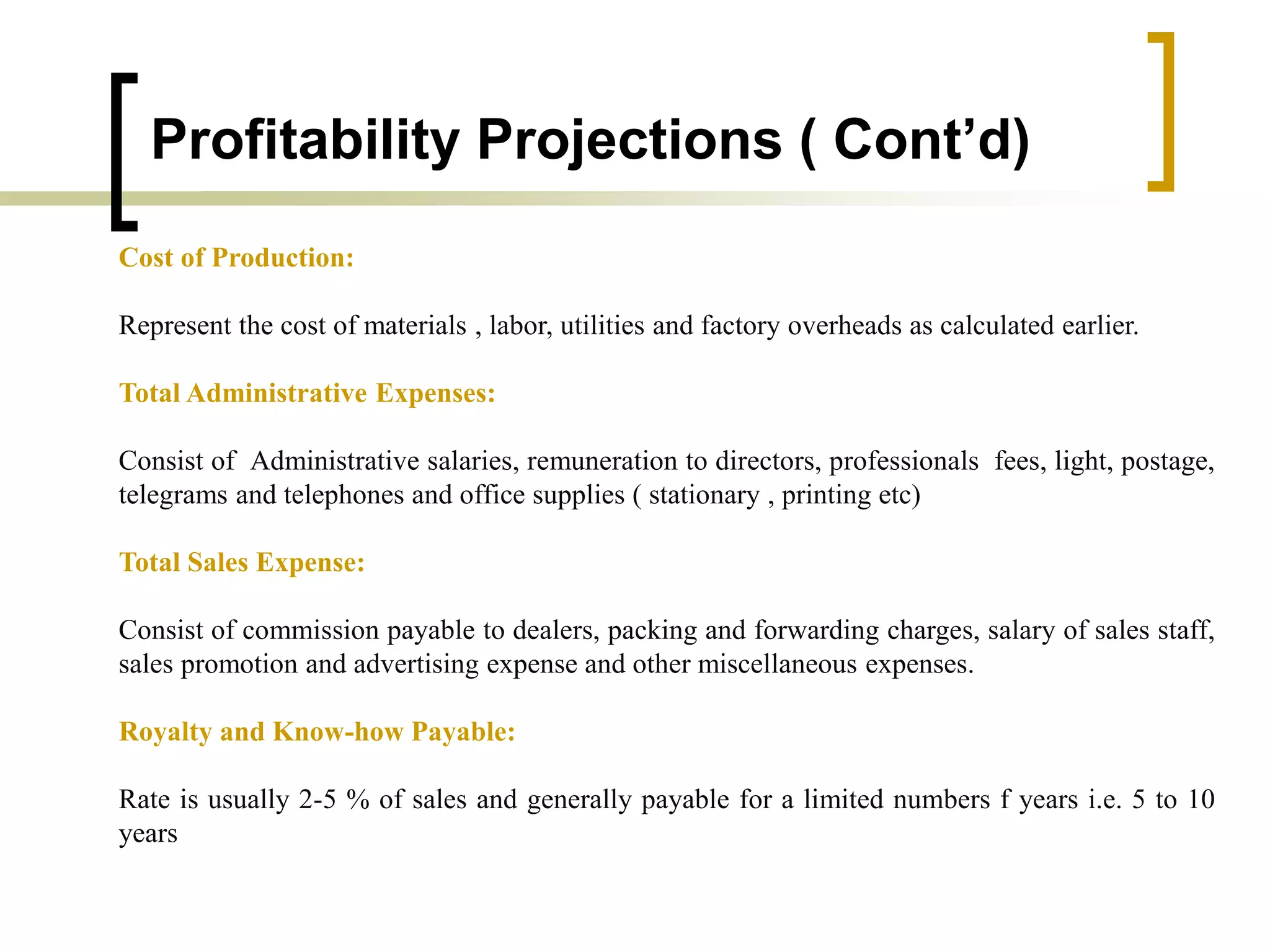 Profitability Projections ( Cont’d)

Cost of Production:

Represent the cost of materials , labor, utilities and factory overheads as calculated earlier.

Total Administrative Expenses:

Consist of Administrative salaries, remuneration to directors, professionals fees, light, postage, telegrams and telephones and office supplies ( stationary , printing etc)

Total Sales Expense:

Consist of commission payable to dealers, packing and forwarding charges, salary of sales staff, sales promotion and advertising expense and other miscellaneous expenses.

Royalty and Know-how Payable:

Rate is usually 2-5 % of sales and generally payable for a limited numbers f years i.e. 5 to 10 years